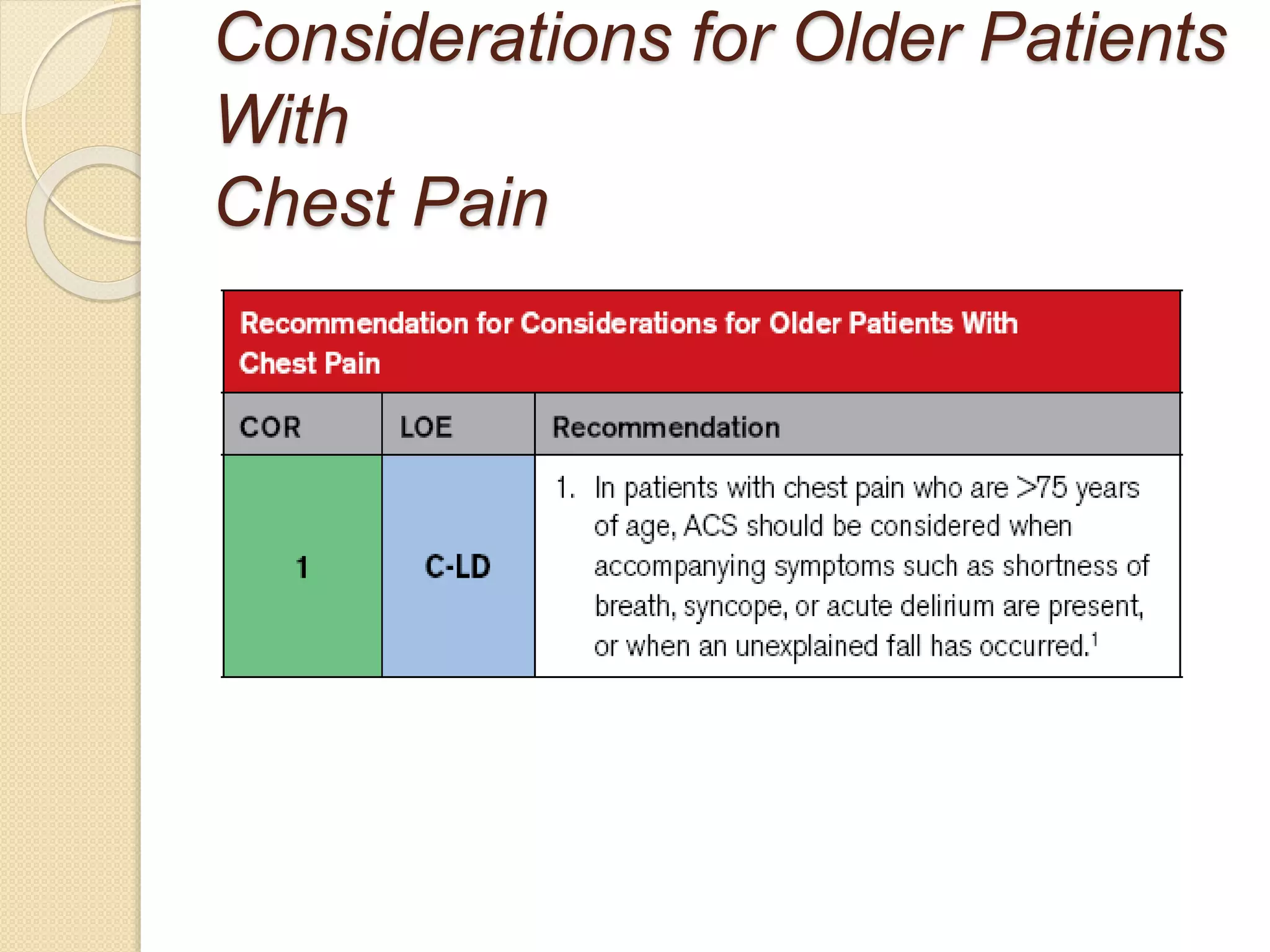 Considerations for Older Patients With
Chest Pain

Recommendation for Considerations for Older Patients With Chest Pain

| COR | LOE | Recommendation |
|---|---|---|
| 1 | C-LD | 1. In patients with chest pain who are >75 years of age, ACS should be considered when accompanying symptoms such as shortness of breath, syncope, or acute delirium are present, or when an unexplained fall has occurred.$^1$ |